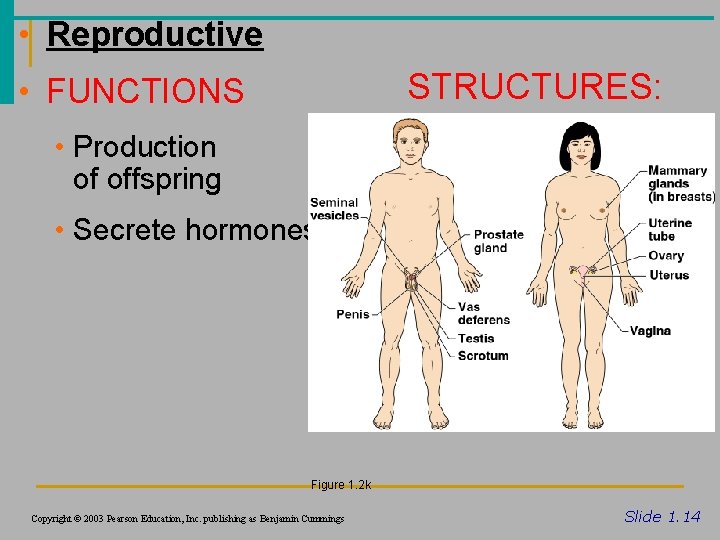 • Reproductive

• FUNCTIONS

STRUCTURES:

• Production of offspring

• Secrete hormones

Seminal vesicles

Prostate gland

Penis

Vas deferens

Testis

Scrotum

Mammary glands (in breasts)

Uterine tube

Ovary

Uterus

Vagina

Figure 1.2k

Copyright © 2003 Pearson Education, Inc. publishing as Benjamin Cummings

Slide 1.14